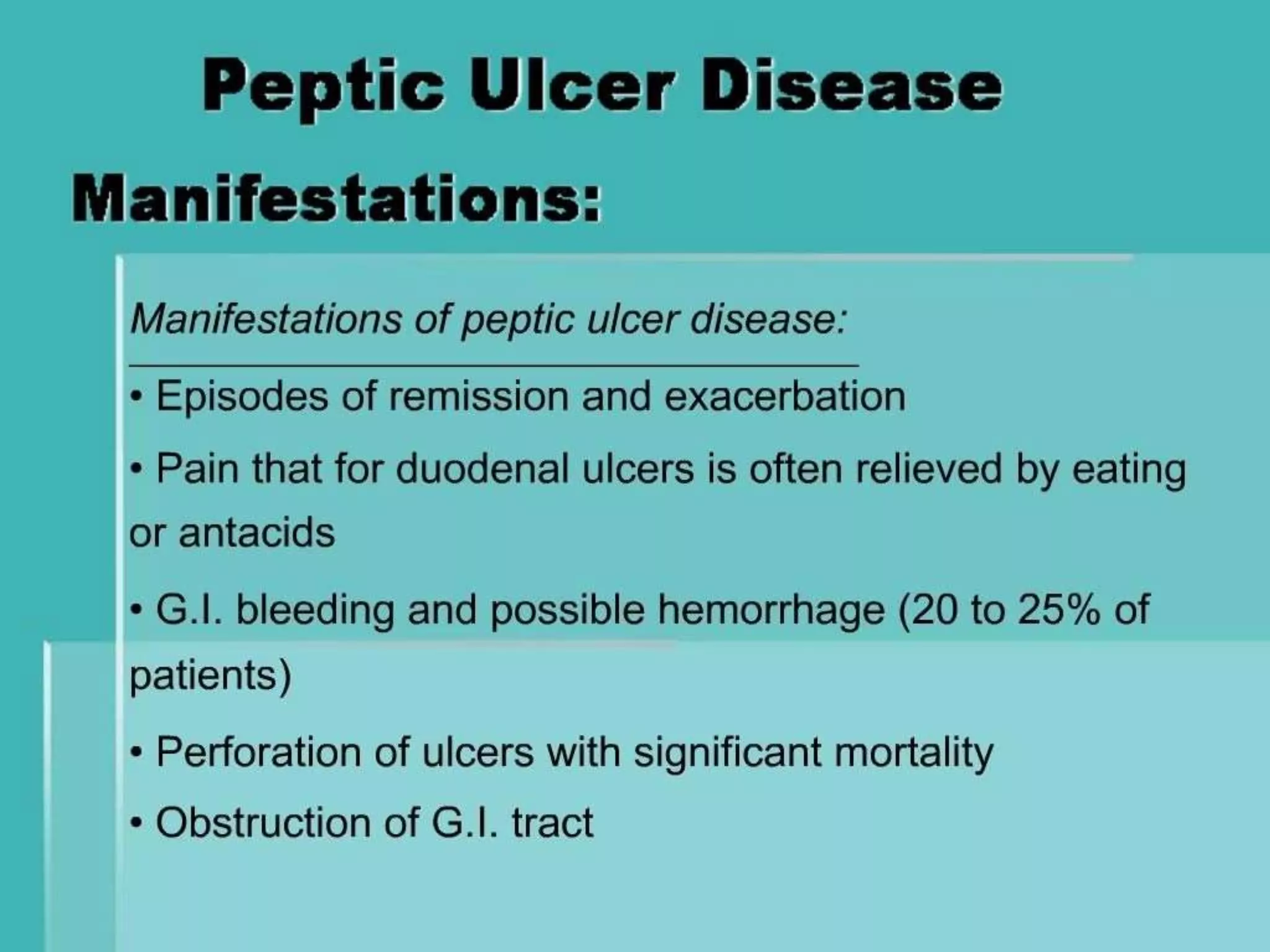 Peptic Ulcer Disease

Manifestations:

Manifestations of peptic ulcer disease:

• Episodes of remission and exacerbation

• Pain that for duodenal ulcers is often relieved by eating or antacids

• G.I. bleeding and possible hemorrhage (20 to 25% of patients)

• Perforation of ulcers with significant mortality

• Obstruction of G.I. tract